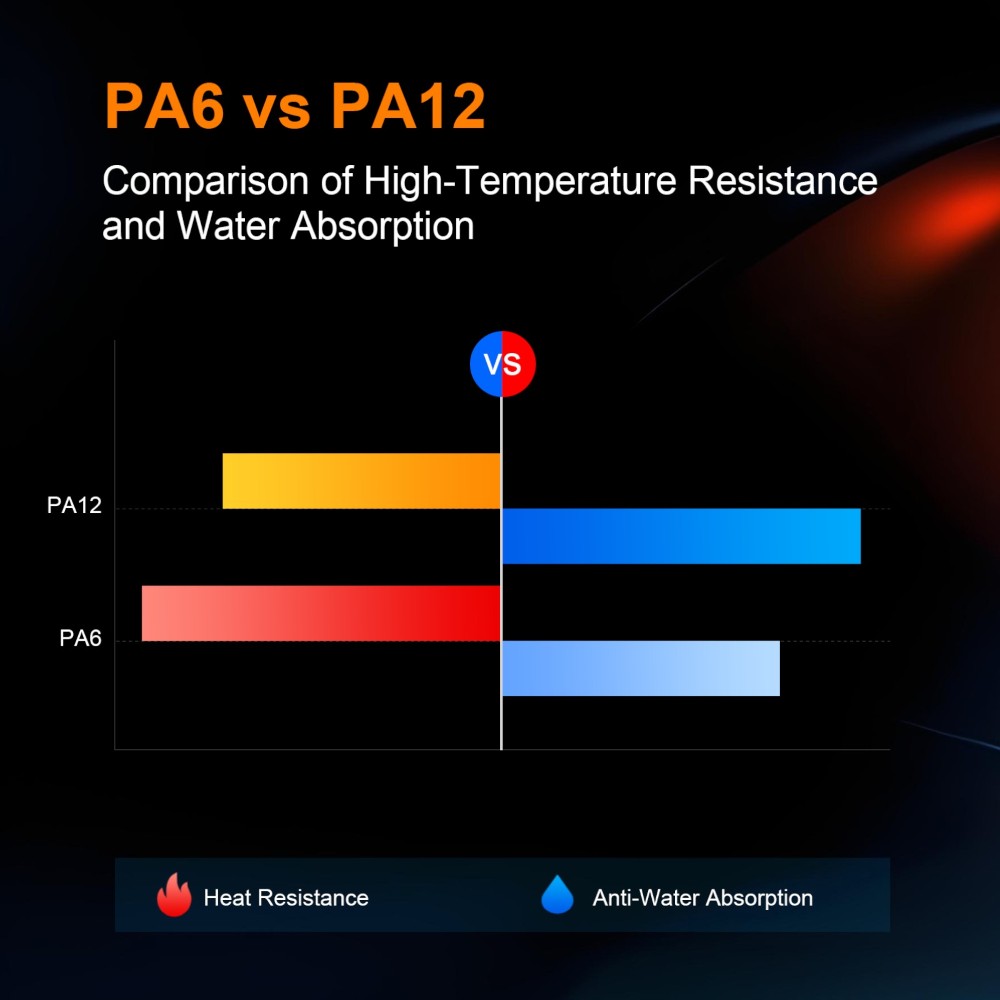 PA6 vs PA12

Comparison of High-Temperature Resistance and Water Absorption

VS

PA12

PA6

Heat Resistance

Anti-Water Absorption